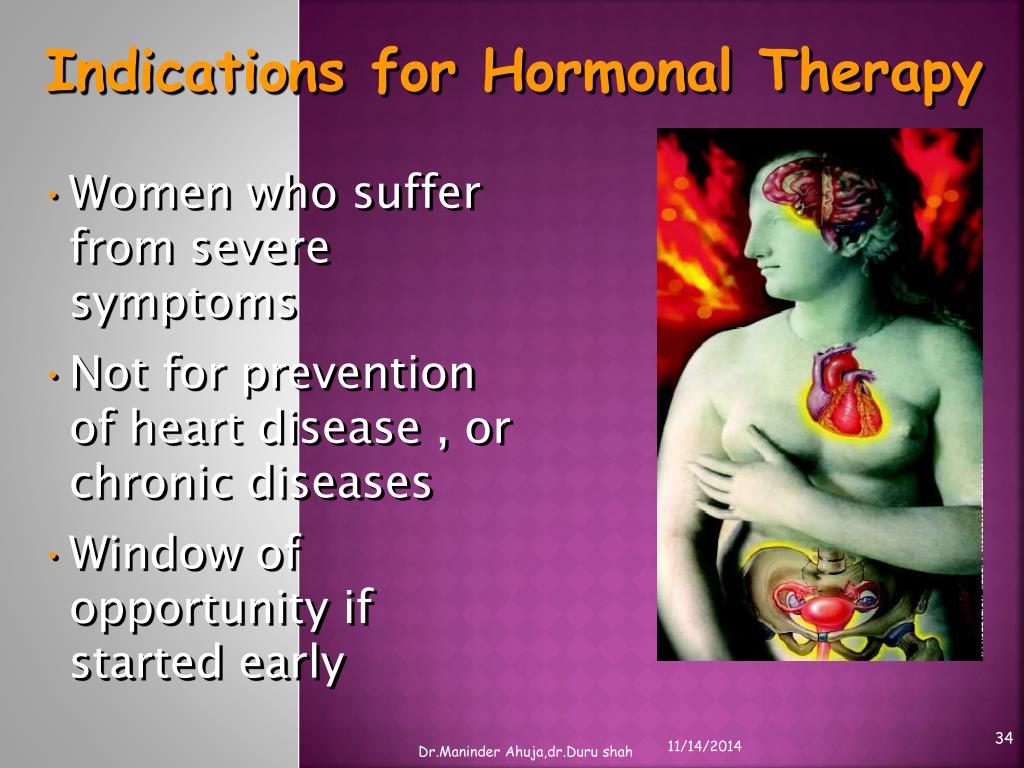 Indications for Hormonal Therapy

• Women who suffer from severe symptoms

• Not for prevention of heart disease , or chronic diseases

• Window of opportunity if started early

Dr.Maninder Ahuja,dr.Duru shah 11/14/2014 34